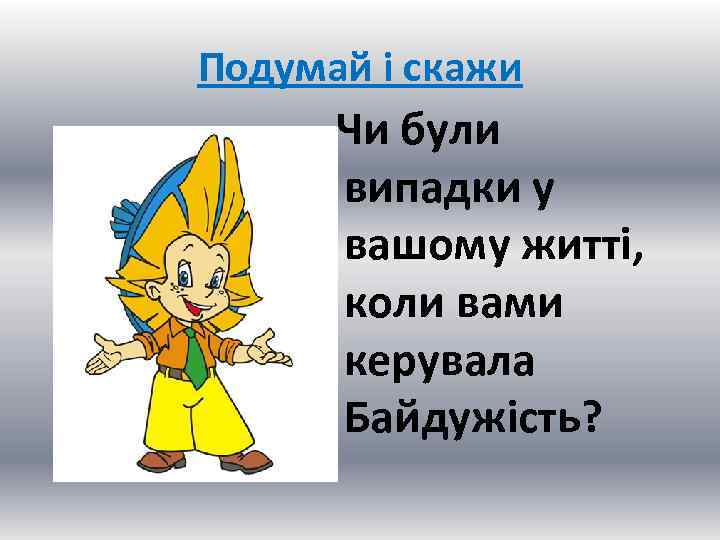 Подумай і скажи

Чи були випадки у вашому житті, коли вами керувала Байдужість?